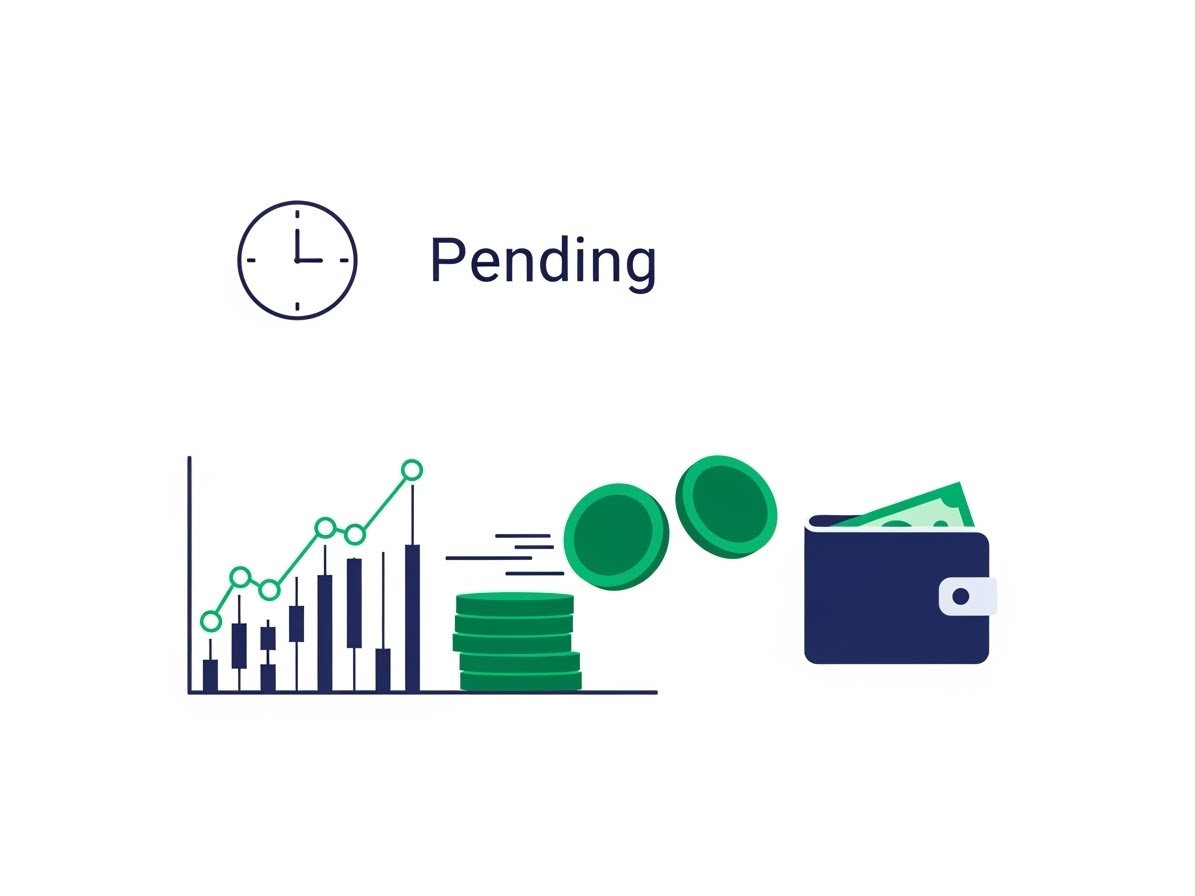 Pending